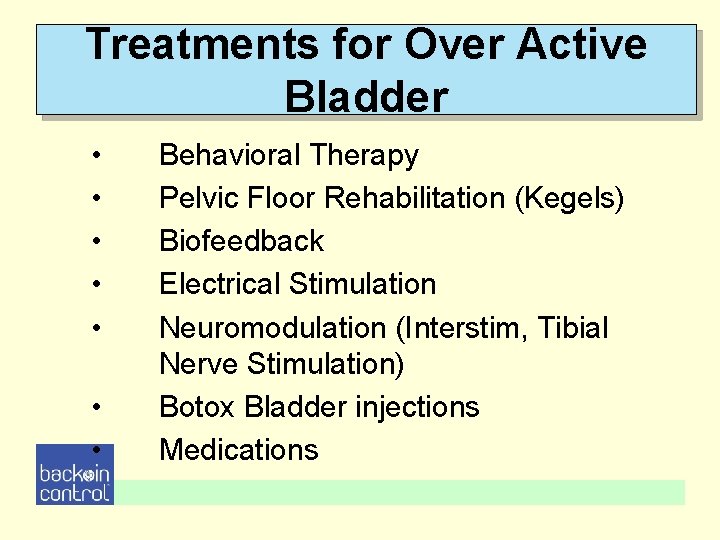 Treatments for Over Active Bladder

• Behavioral Therapy
• Pelvic Floor Rehabilitation (Kegels)
• Biofeedback
• Electrical Stimulation
• Neuromodulation (Interstim, Tibial Nerve Stimulation)
• Botox Bladder injections
• Medications

back in control